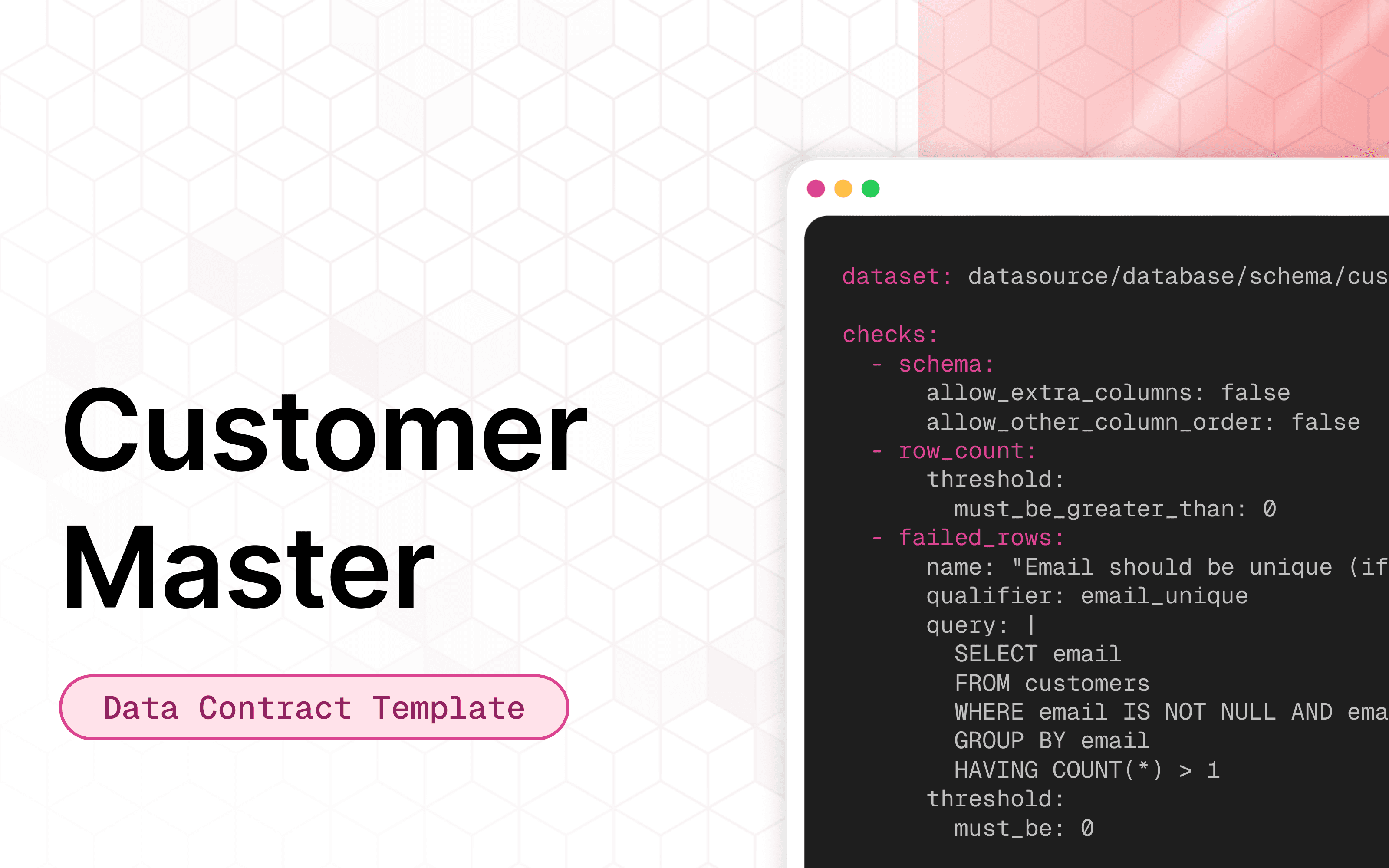 Customer Master

Data Contract Template

dataset: datasource/database/schema/cus

checks:
  - schema:
      allow_extra_columns: false
      allow_other_column_order: false
  - row_count:
      threshold:
        must_be_greater_than: 0
  - failed_rows:
      name: "Email should be unique (if
      qualifier: email_unique
      query: |
        SELECT email
        FROM customers
        WHERE email IS NOT NULL AND ema
        GROUP BY email
        HAVING COUNT(*) > 1
      threshold:
        must_be: 0